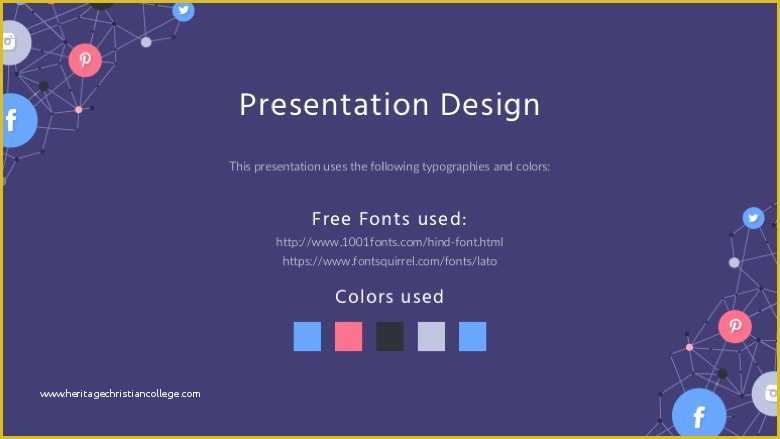 Presentation Design

This presentation uses the following typographies and colors:

Free Fonts used:

http://www.1001fonts.com/hind-font.html

https://www.fontsquirrel.com/fonts/lato

Colors used

www.heritagechristiancollege.com